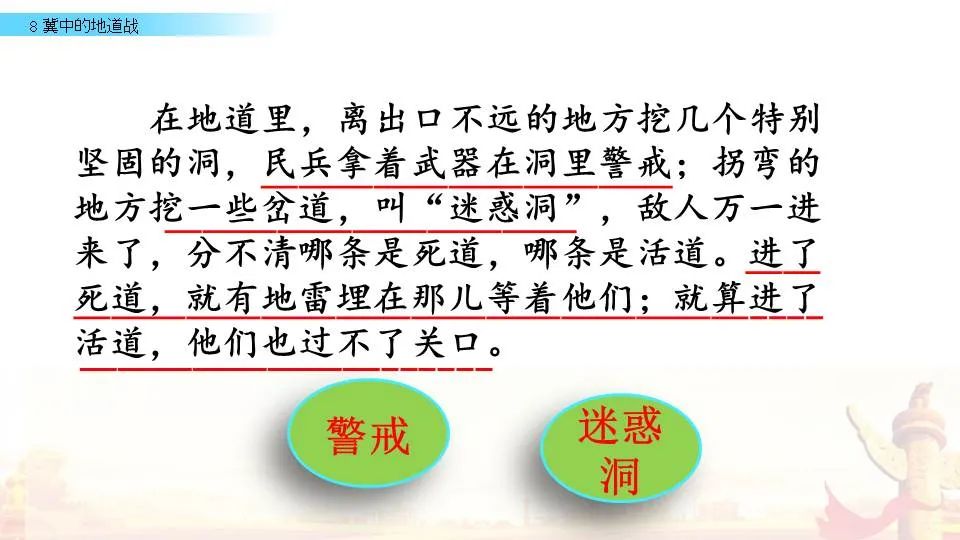 8 冀中的地道战

在地道里，离出口不远的地方挖几个特别坚固的洞，民兵拿着武器在洞里警戒；拐弯的地方挖一些岔道，叫“迷惑洞”，敌人万一进来了，分不清哪条是死道，哪条是活道。进了死道，就有地雷埋在那儿等着他们；就算进了活道，他们也过不了关口。

警戒

迷惑洞